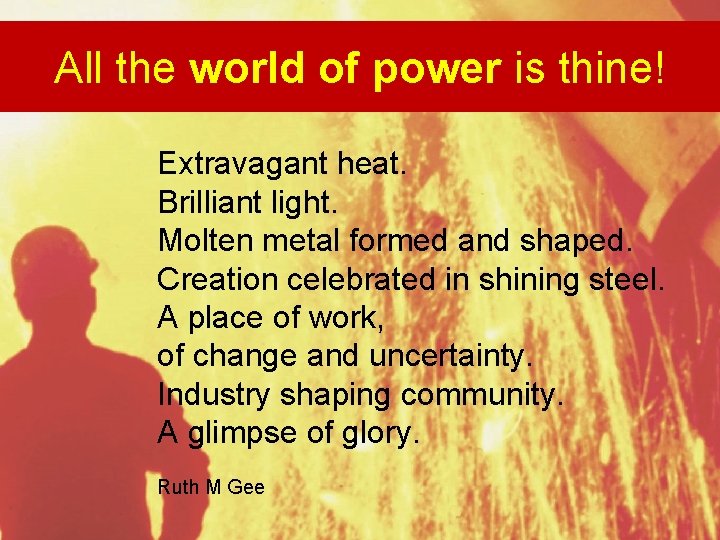 All the world of power is thine!

Extravagant heat.
Brilliant light.
Molten metal formed and shaped.
Creation celebrated in shining steel.
A place of work,
of change and uncertainty.
Industry shaping community.
A glimpse of glory.

Ruth M Gee